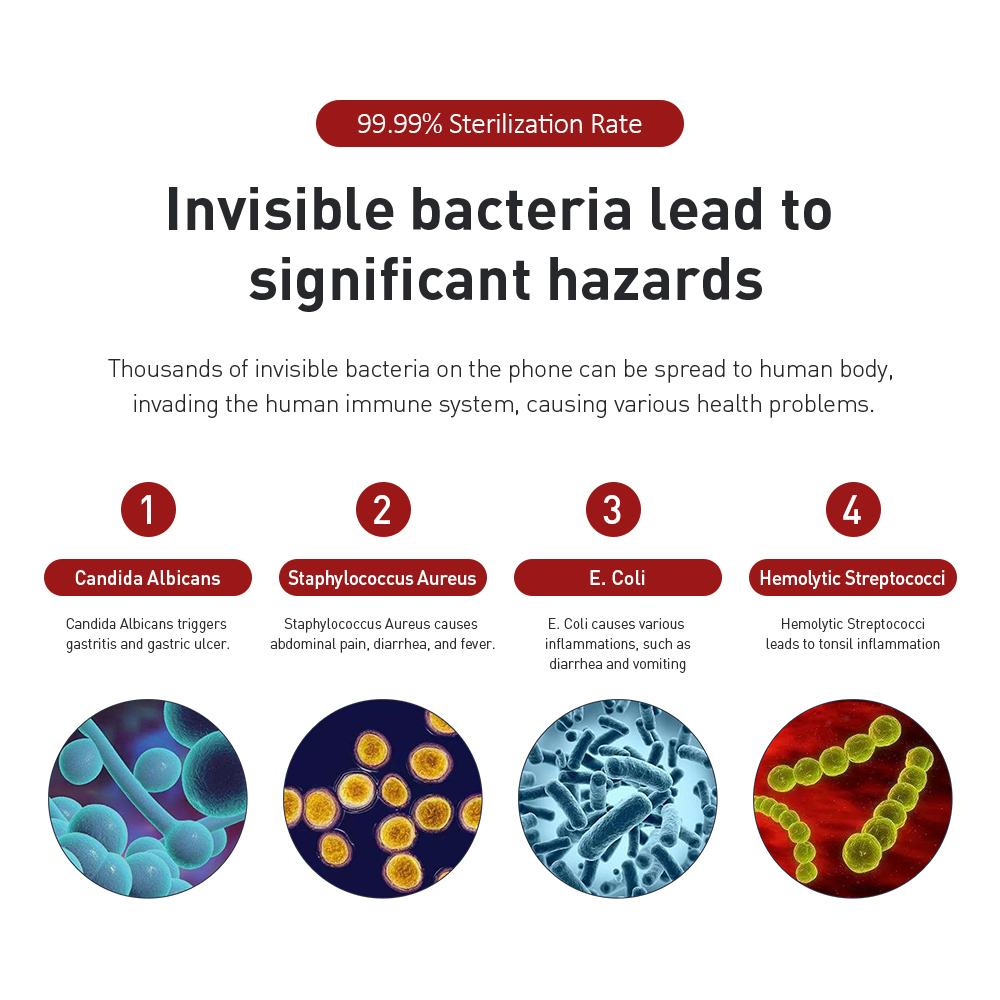 99.99% Sterilization Rate

Invisible bacteria lead to significant hazards

Thousands of invisible bacteria on the phone can be spread to human body, invading the human immune system, causing various health problems.

1
Candida Albicans
Candida Albicans triggers gastritis and gastric ulcer.

2
Staphylococcus Aureus
Staphylococcus Aureus causes abdominal pain, diarrhea, and fever.

3
E. Coli
E. Coli causes various inflammations, such as diarrhea and vomiting

4
Hemolytic Streptococci
Hemolytic Streptococci leads to tonsil inflammation